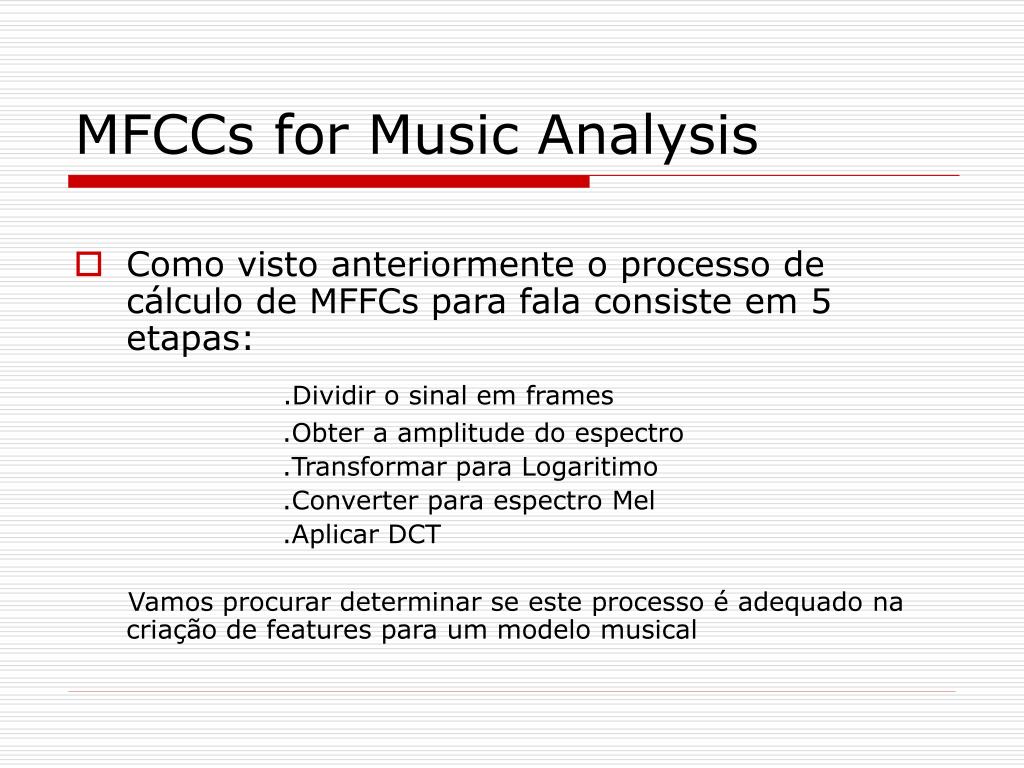 MFCCs for Music Analysis

Como visto anteriormente o processo de cálculo de MFFCs para fala consiste em 5 etapas:

.Dividir o sinal em frames
.Obter a amplitude do espectro
.Transformar para Logaritimo
.Converter para espectro Mel
.Aplicar DCT

Vamos procurar determinar se este processo é adequado na criação de features para um modelo musical